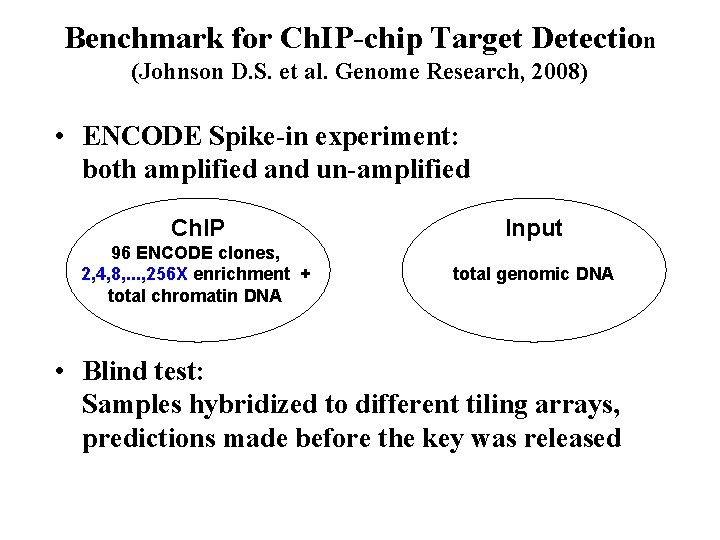 Benchmark for ChIP-chip Target Detection
(Johnson D.S. et al. Genome Research, 2008)

• ENCODE Spike-in experiment: both amplified and un-amplified

ChIP
96 ENCODE clones,
2,4,8,...,256X enrichment +
total chromatin DNA

Input
total genomic DNA

• Blind test:
Samples hybridized to different tiling arrays, predictions made before the key was released